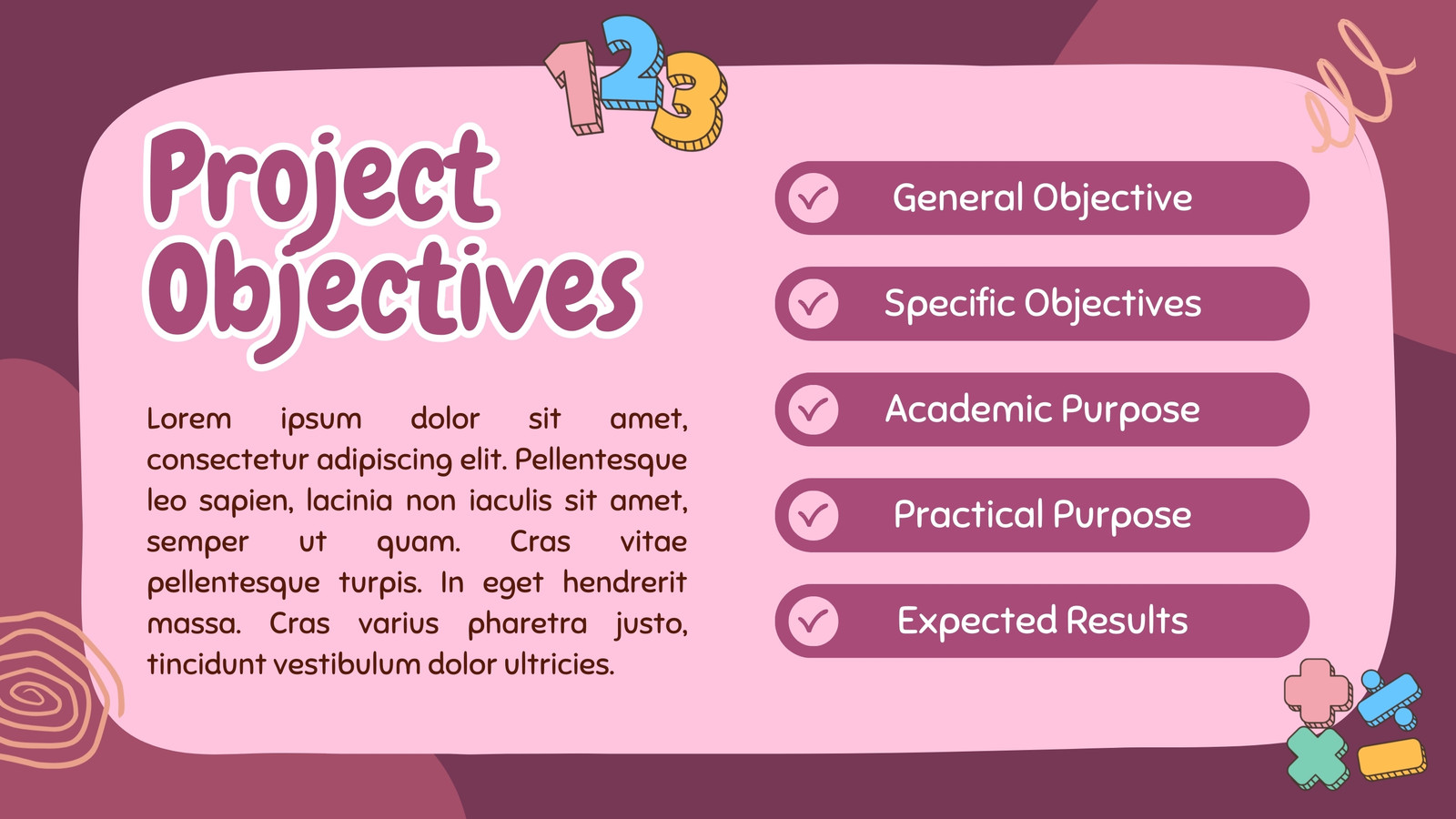 123

Project Objectives

Lorem ipsum dolor sit amet, consectetur adipiscing elit. Pellentesque leo sapien, lacinia non iaculis sit amet, semper ut quam. Cras vitae pellentesque turpis. In eget hendrerit massa. Cras varius pharetra justo, tincidunt vestibulum dolor ultricies.

General Objective

Specific Objectives

Academic Purpose

Practical Purpose

Expected Results